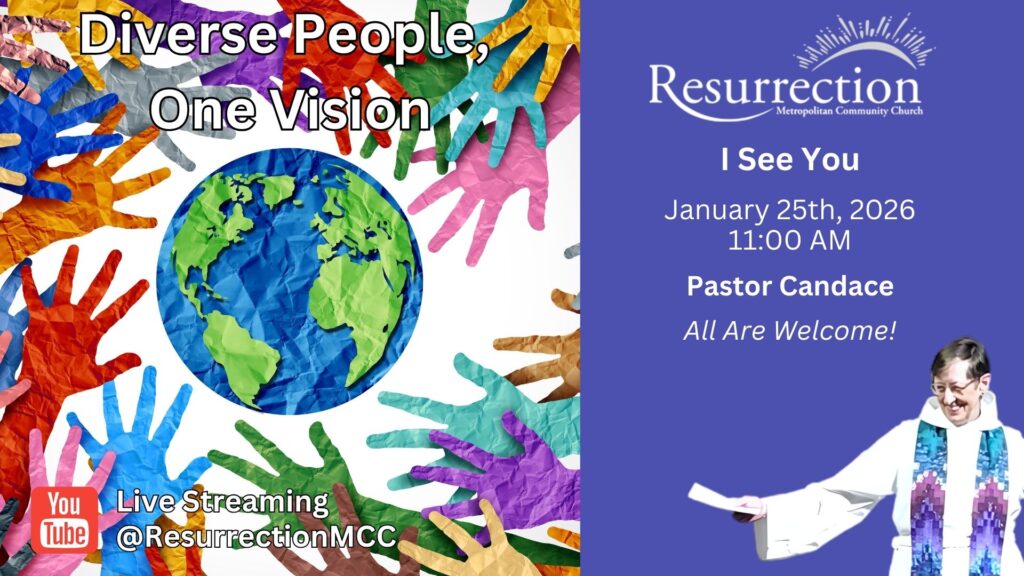 Diverse People, One Vision

You Tube

Live Streaming @ResurrectionMCC

Resurrection
Metropolitan Community Church

I See You

January 25th, 2026
11:00 AM

Pastor Candace

All Are Welcome!